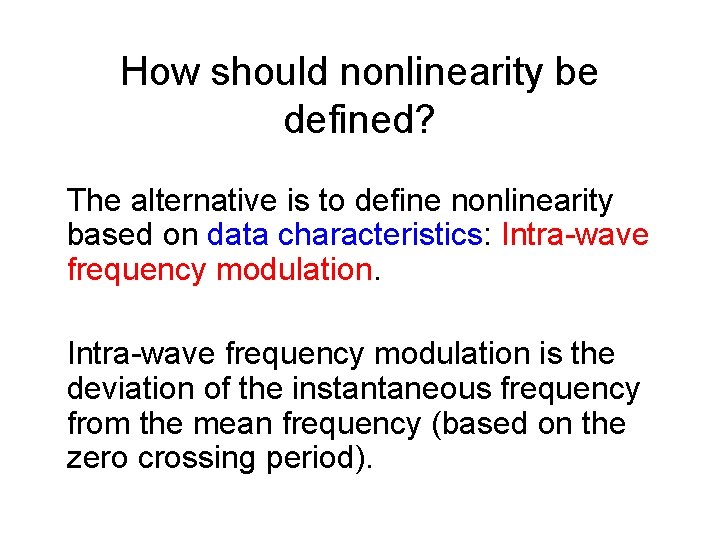 How should nonlinearity be defined?

The alternative is to define nonlinearity based on data characteristics: Intra-wave frequency modulation.

Intra-wave frequency modulation is the deviation of the instantaneous frequency from the mean frequency (based on the zero crossing period).